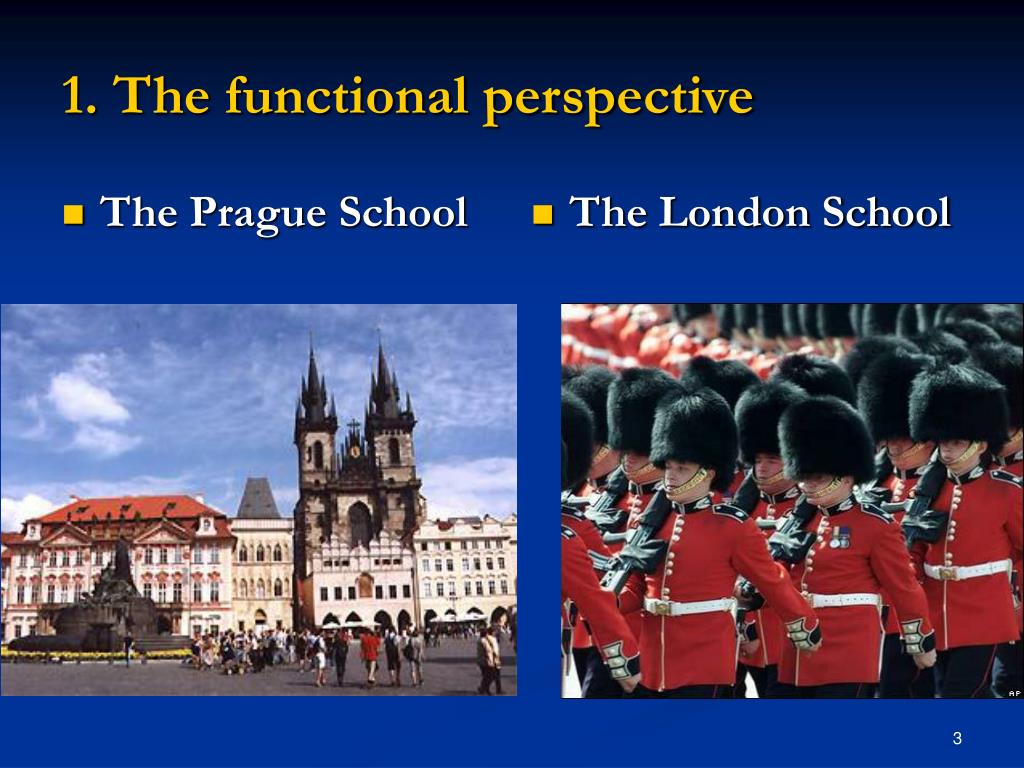 1. The functional perspective

The Prague School

The London School

AP

3